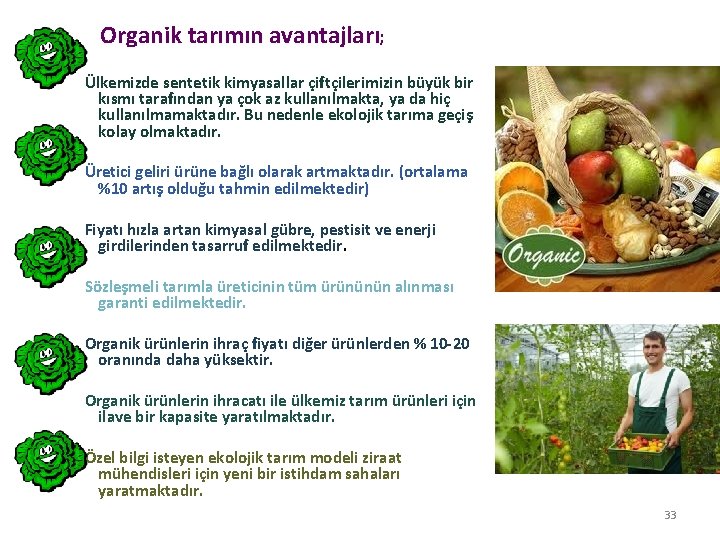 Organik tarımın avantajları;

Ülkemizde sentetik kimyasallar çiftçilerimizin büyük bir kısmı tarafından ya çok az kullanılmakta, ya da hiç kullanılmamaktadır. Bu nedenle ekolojik tarıma geçiş kolay olmaktadır.

Üretici geliri ürüne bağlı olarak artmaktadır. (ortalama %10 artış olduğu tahmin edilmektedir)

Fiyatı hızla artan kimyasal gübre, pestisit ve enerji girdilerinden tasarruf edilmektedir.

Sözleşmeli tarımla üreticinin tüm ürününün alınması garanti edilmektedir.

Organik ürünlerin ihraç fiyatı diğer ürünlerden % 10-20 oranında daha yüksektir.

Organik ürünlerin ihracatı ile ülkemiz tarım ürünleri için ilave bir kapasite yaratılmaktadır.

Özel bilgi isteyen ekolojik tarım modeli ziraat mühendisleri için yeni bir istihdam sahaları yaratmaktadır.

Organic

33